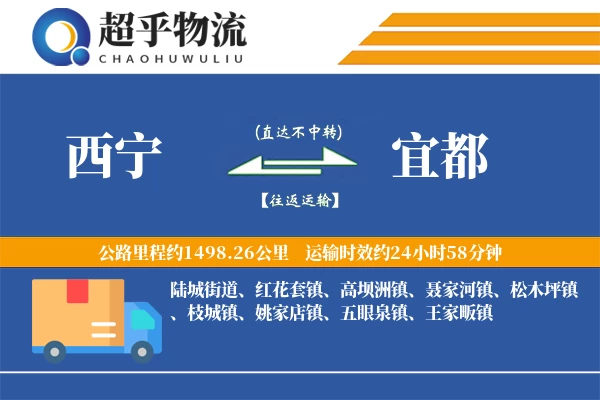 超乎物流
CHAOHUWULIU

西宁
(直达不中转)
【往返运输】
宜都

公路里程约1498.26公里 运输时效约24小时58分钟

陆城街道、红花套镇、高坝洲镇、聂家河镇、松木坪镇、枝城镇、姚家店镇、五眼泉镇、王家畈镇